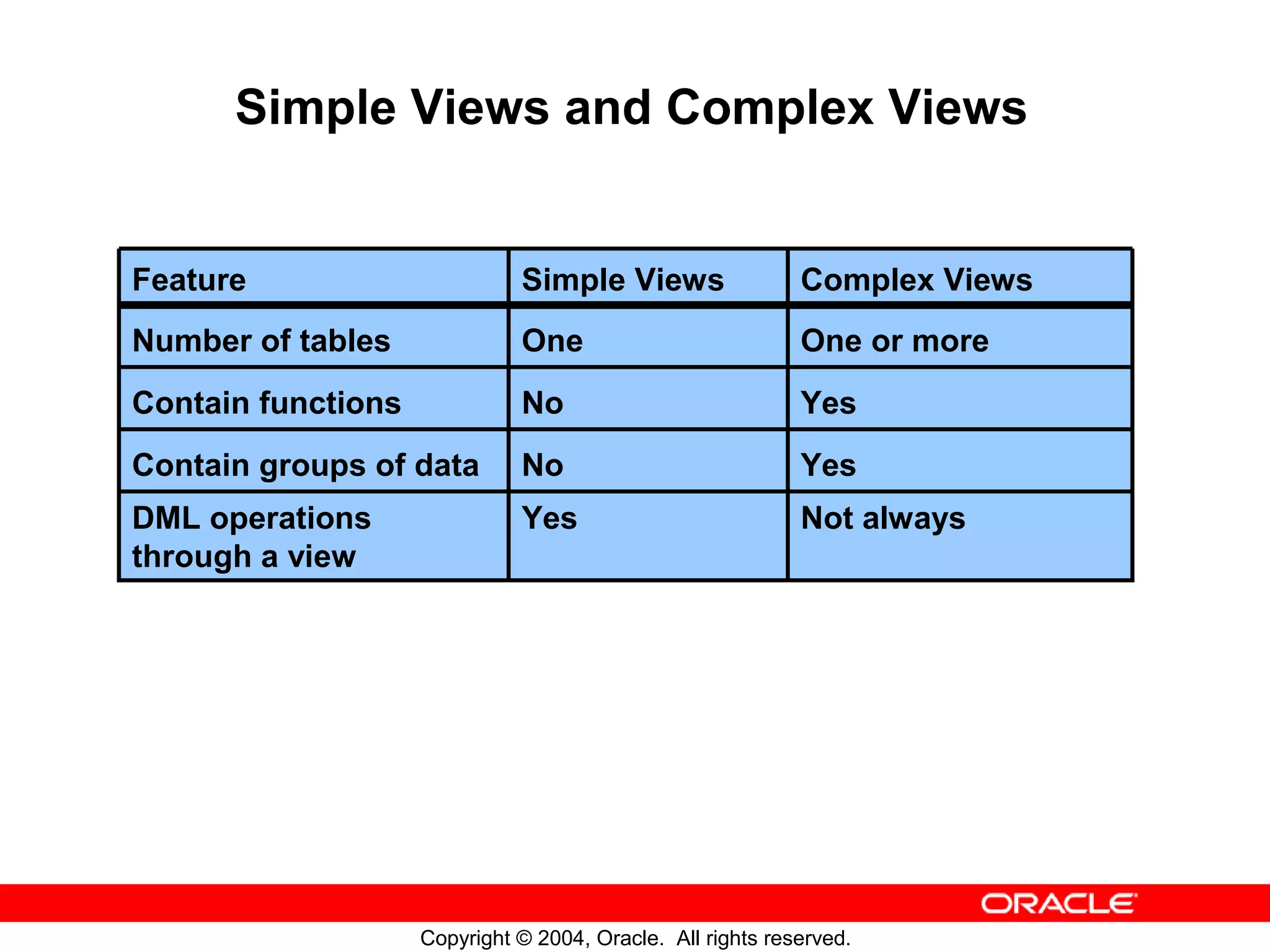 Simple Views and Complex Views

| Feature | Simple Views | Complex Views |
|---|---|---|
| Number of tables | One | One or more |
| Contain functions | No | Yes |
| Contain groups of data | No | Yes |
| DML operations through a view | Yes | Not always |

ORACLE

Copyright © 2004, Oracle. All rights reserved.